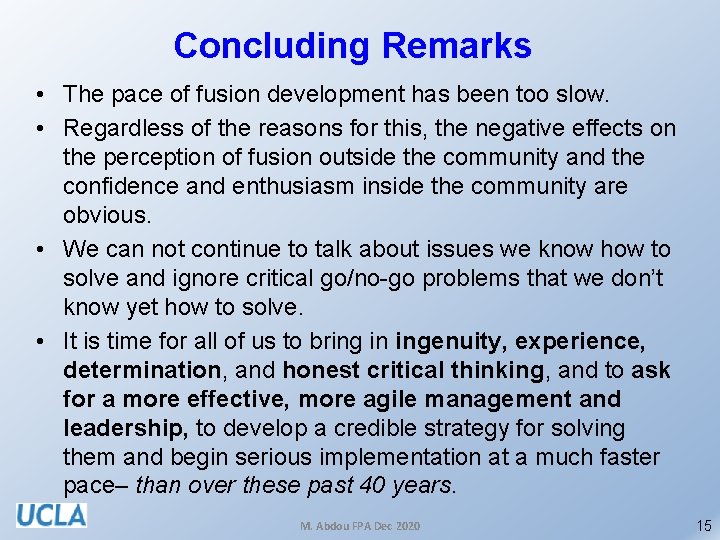 Concluding Remarks

• The pace of fusion development has been too slow.

• Regardless of the reasons for this, the negative effects on the perception of fusion outside the community and the confidence and enthusiasm inside the community are obvious.

• We can not continue to talk about issues we know how to solve and ignore critical go/no-go problems that we don't know yet how to solve.

• It is time for all of us to bring in ingenuity, experience, determination, and honest critical thinking, and to ask for a more effective, more agile management and leadership, to develop a credible strategy for solving them and begin serious implementation at a much faster pace– than over these past 40 years.

UCLA

M. Abdou FPA Dec 2020

15